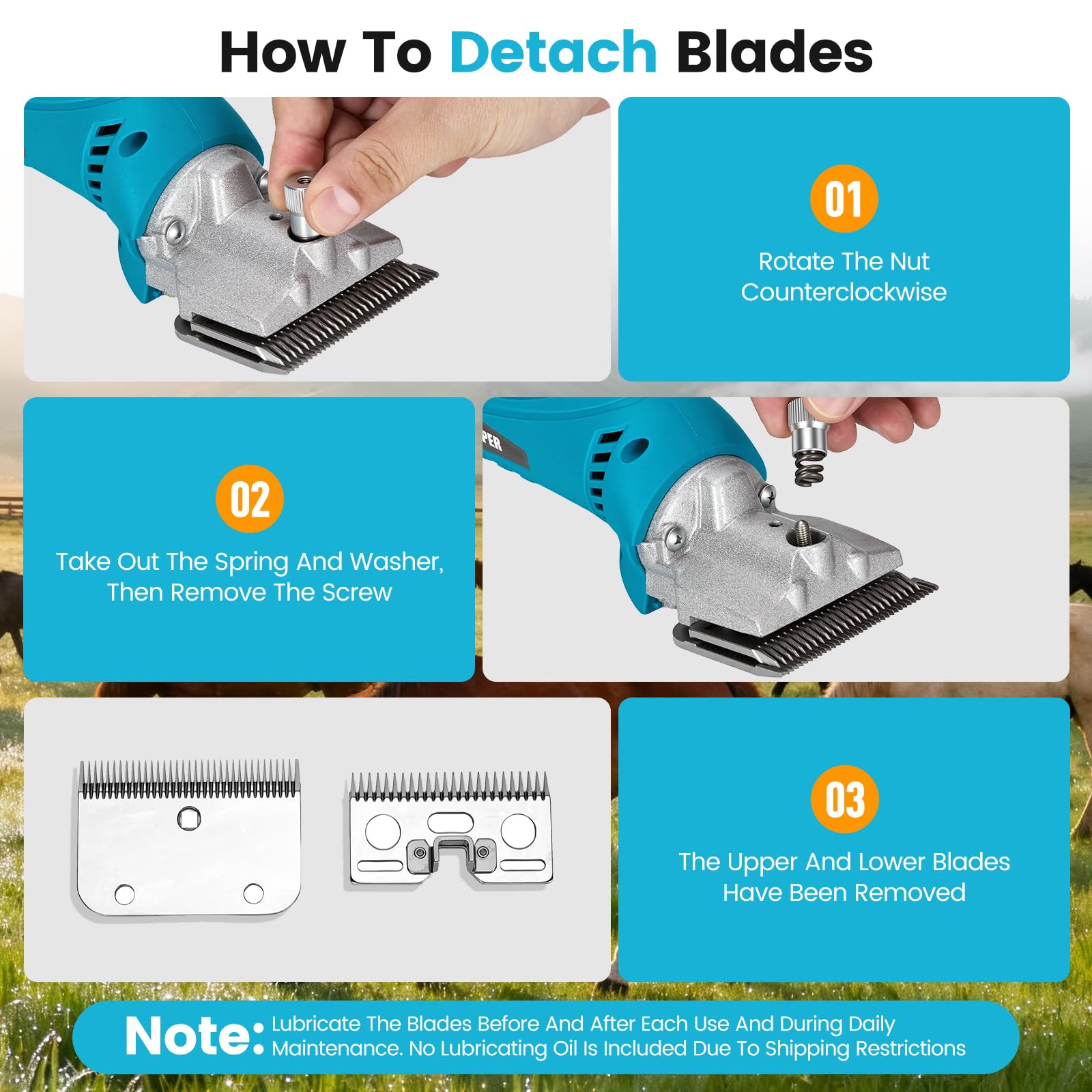 How To Detach Blades

01

Rotate The Nut Counterclockwise

02

Take Out The Spring And Washer, Then Remove The Screw

PER

03

The Upper And Lower Blades Have Been Removed

Note: Lubricate The Blades Before And After Each Use And During Daily Maintenance. No Lubricating Oil Is Included Due To Shipping Restrictions